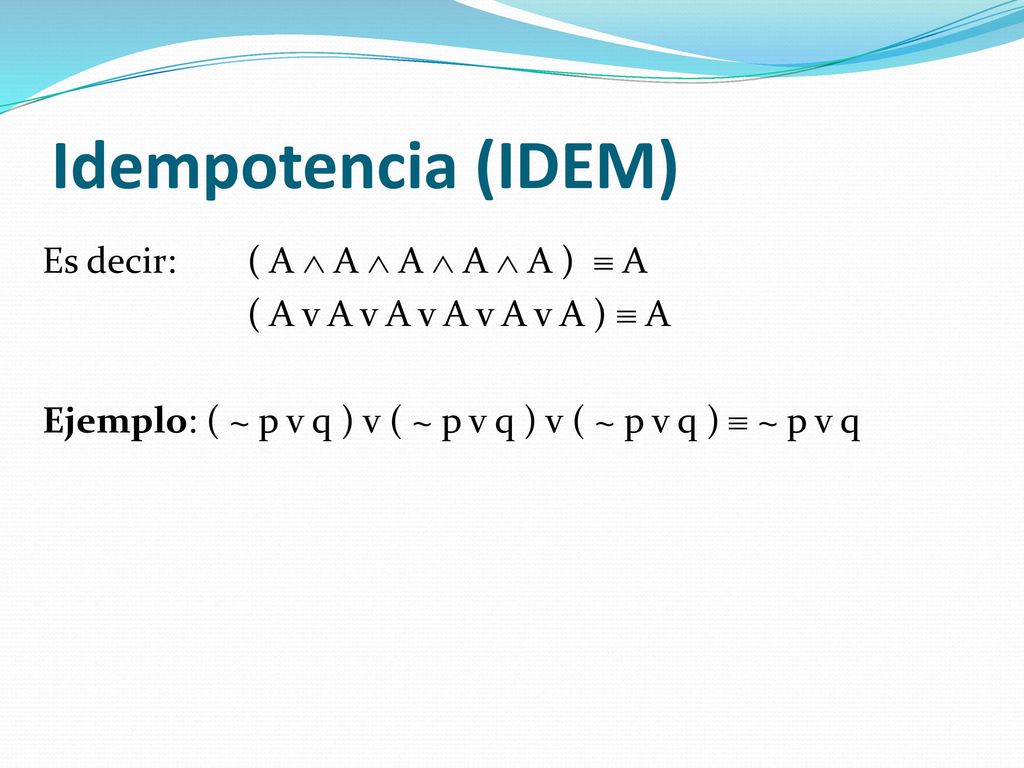 Idempotencia (IDEM)

Es decir: $( A \wedge A \wedge A \wedge A \wedge A ) \equiv A$

$( A \vee A \vee A \vee A \vee A \vee A ) \equiv A$

Ejemplo: $( \sim p \vee q ) \vee ( \sim p \vee q ) \vee ( \sim p \vee q ) \equiv \sim p \vee q$